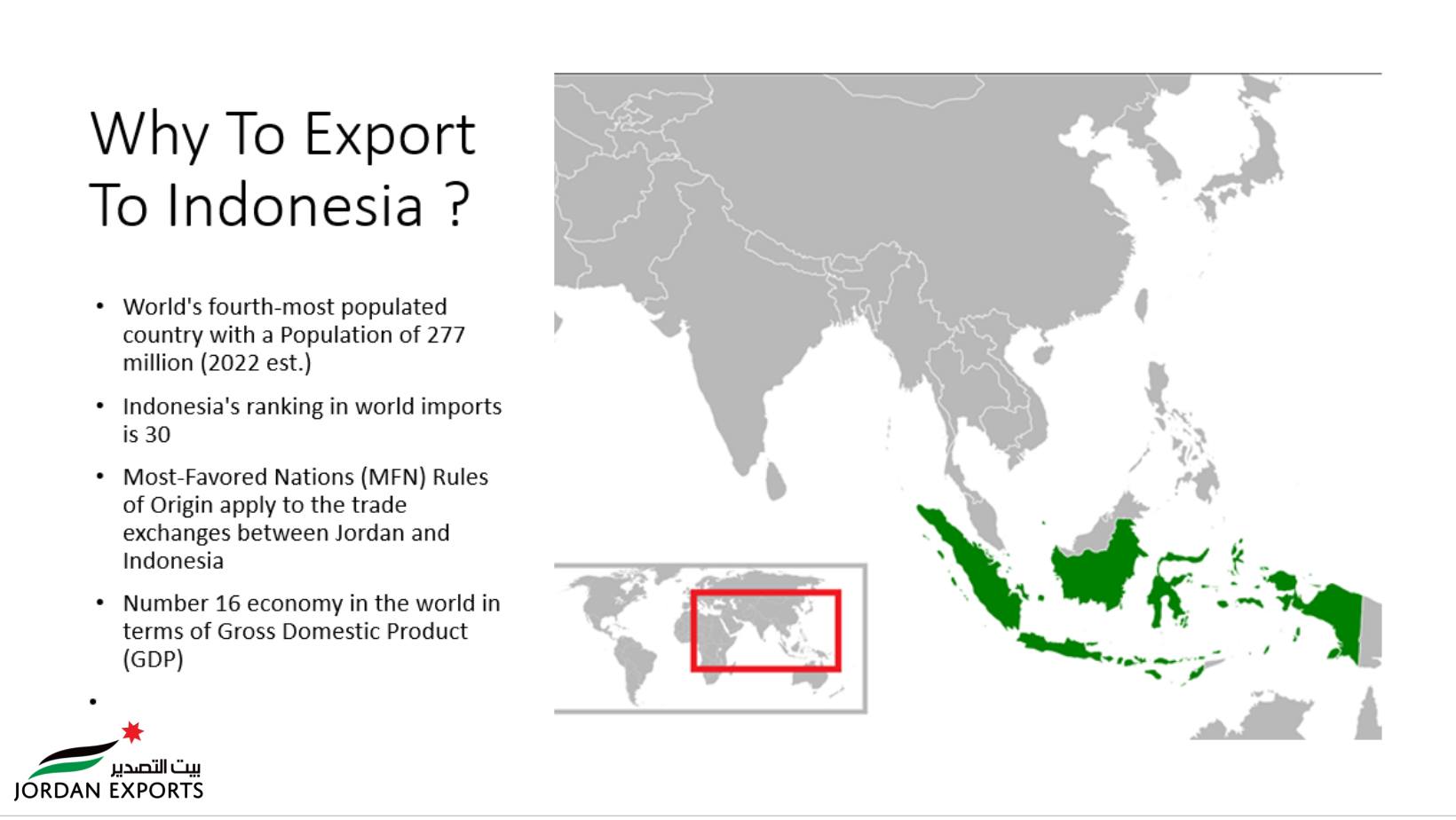 Why To Export To Indonesia ?

• World's fourth-most populated country with a Population of 277 million (2022 est.)

• Indonesia's ranking in world imports is 30

• Most-Favored Nations (MFN) Rules of Origin apply to the trade exchanges between Jordan and Indonesia

• Number 16 economy in the world in terms of Gross Domestic Product (GDP)

•

بيت التصدير
JORDAN EXPORTS